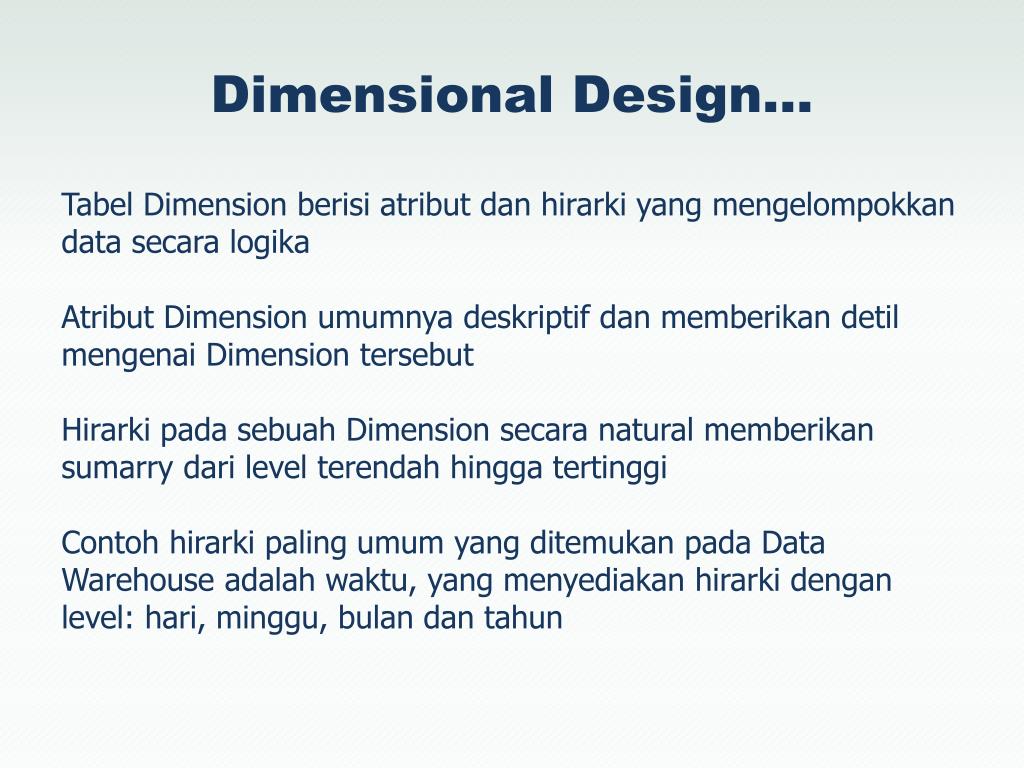 Dimensional Design…

Tabel Dimension berisi atribut dan hirarki yang mengelompokkan data secara logika

Atribut Dimension umumnya deskriptif dan memberikan detil mengenai Dimension tersebut

Hirarki pada sebuah Dimension secara natural memberikan sumarry dari level terendah hingga tertinggi

Contoh hirarki paling umum yang ditemukan pada Data Warehouse adalah waktu, yang menyediakan hirarki dengan level: hari, minggu, bulan dan tahun